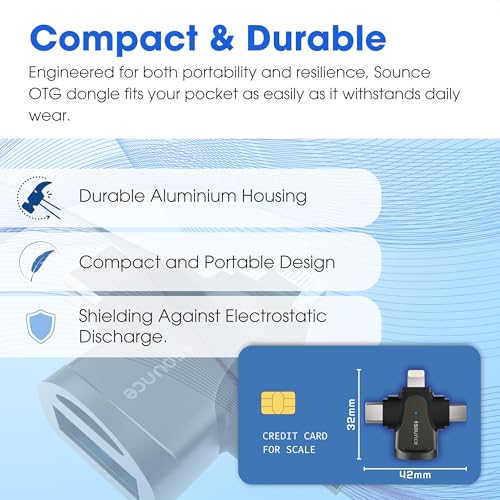 Compact & Durable

Engineered for both portability and resilience, Sounce OTG dongle fits your pocket as easily as it withstands daily wear.

Durable Aluminium Housing

Compact and Portable Design

Shielding Against Electrostatic Discharge.

sounce

CREDIT CARD FOR SCALE

32mm

SOUNCE

42mm